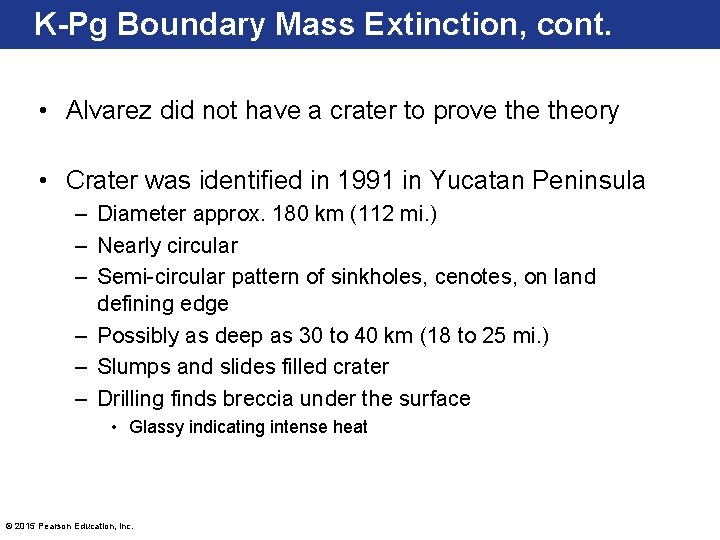 K-Pg Boundary Mass Extinction, cont.

• Alvarez did not have a crater to prove the theory

• Crater was identified in 1991 in Yucatan Peninsula
– Diameter approx. 180 km (112 mi.)
– Nearly circular
– Semi-circular pattern of sinkholes, cenotes, on land defining edge
– Possibly as deep as 30 to 40 km (18 to 25 mi.)
– Slumps and slides filled crater
– Drilling finds breccia under the surface
• Glassy indicating intense heat

© 2015 Pearson Education, Inc.